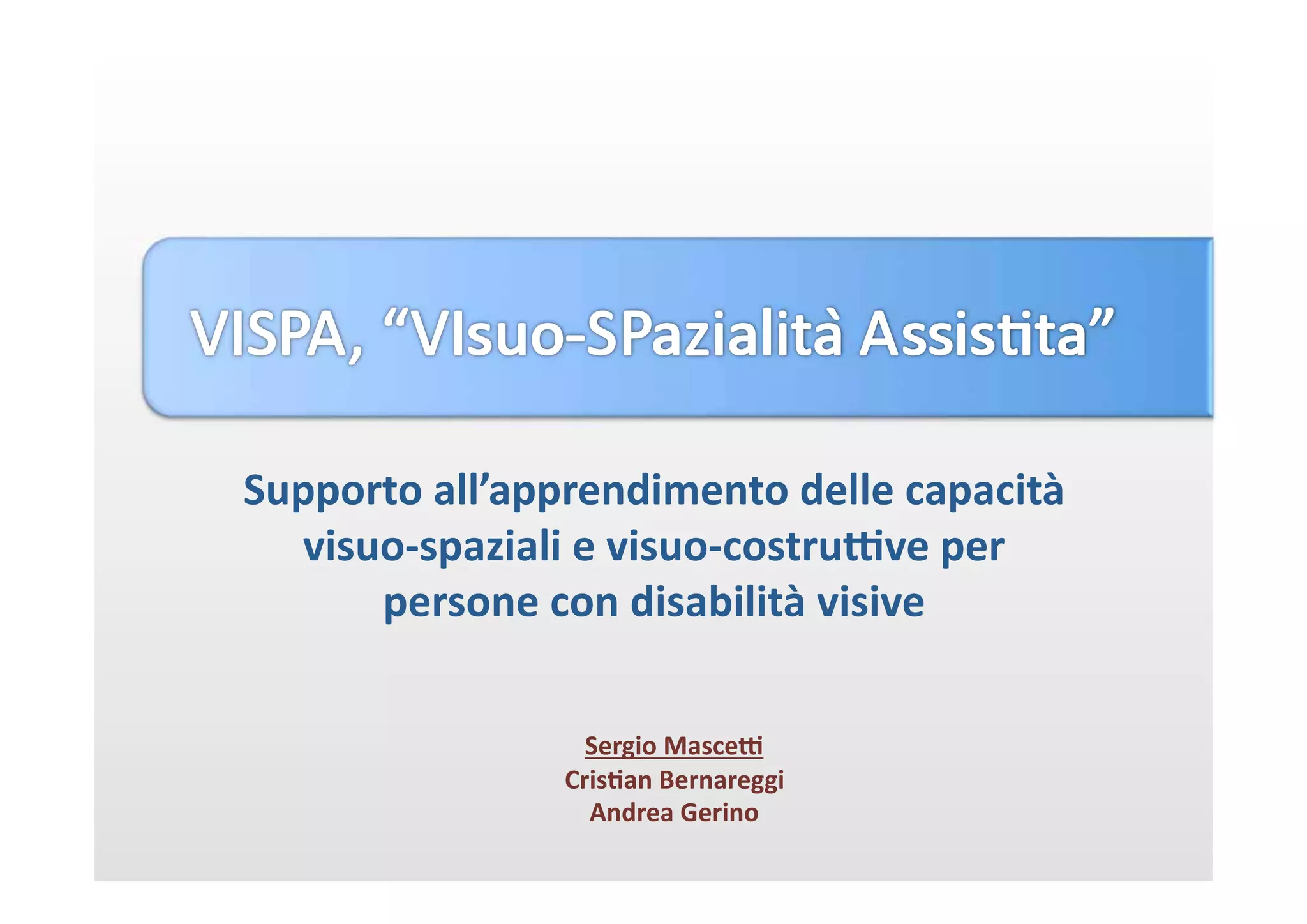 VISPA, “VIsuo-SPazialità Assistita”

Supporto all’apprendimento delle capacità visuo-spaziali e visuo-costruttive per persone con disabilità visive

Sergio Mascetti
Cristian Bernareggi
Andrea Gerino